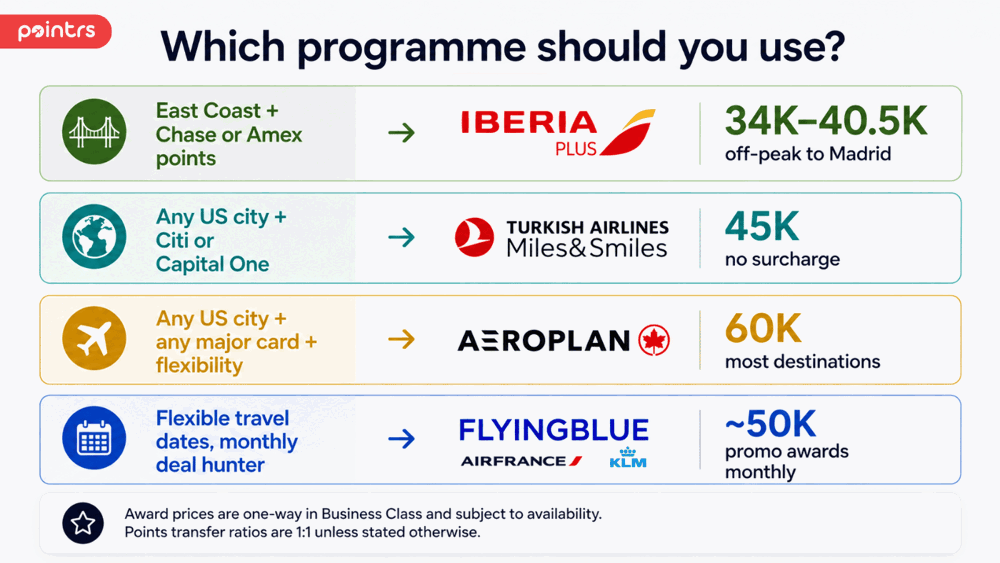 pointrs

Which programme should you use?

East Coast + Chase or Amex points → IBERIA PLUS 34K–40.5K off-peak to Madrid

Any US city + Citi or Capital One → TURKISH AIRLINES Miles&Smiles 45K no surcharge

Any US city + any major card + flexibility → AEROPLAN 60K most destinations

Flexible travel dates, monthly deal hunter → FLYINGBLUE AIRFRANCE KLM ~50K promo awards monthly

Award prices are one-way in Business Class and subject to availability.
Points transfer ratios are 1:1 unless stated otherwise.